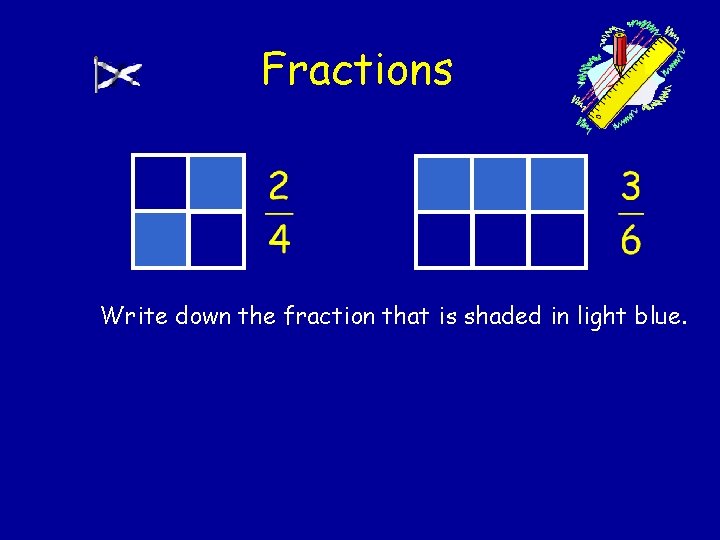 Fractions

$\frac{2}{4}$

$\frac{3}{6}$

Write down the fraction that is shaded in light blue.